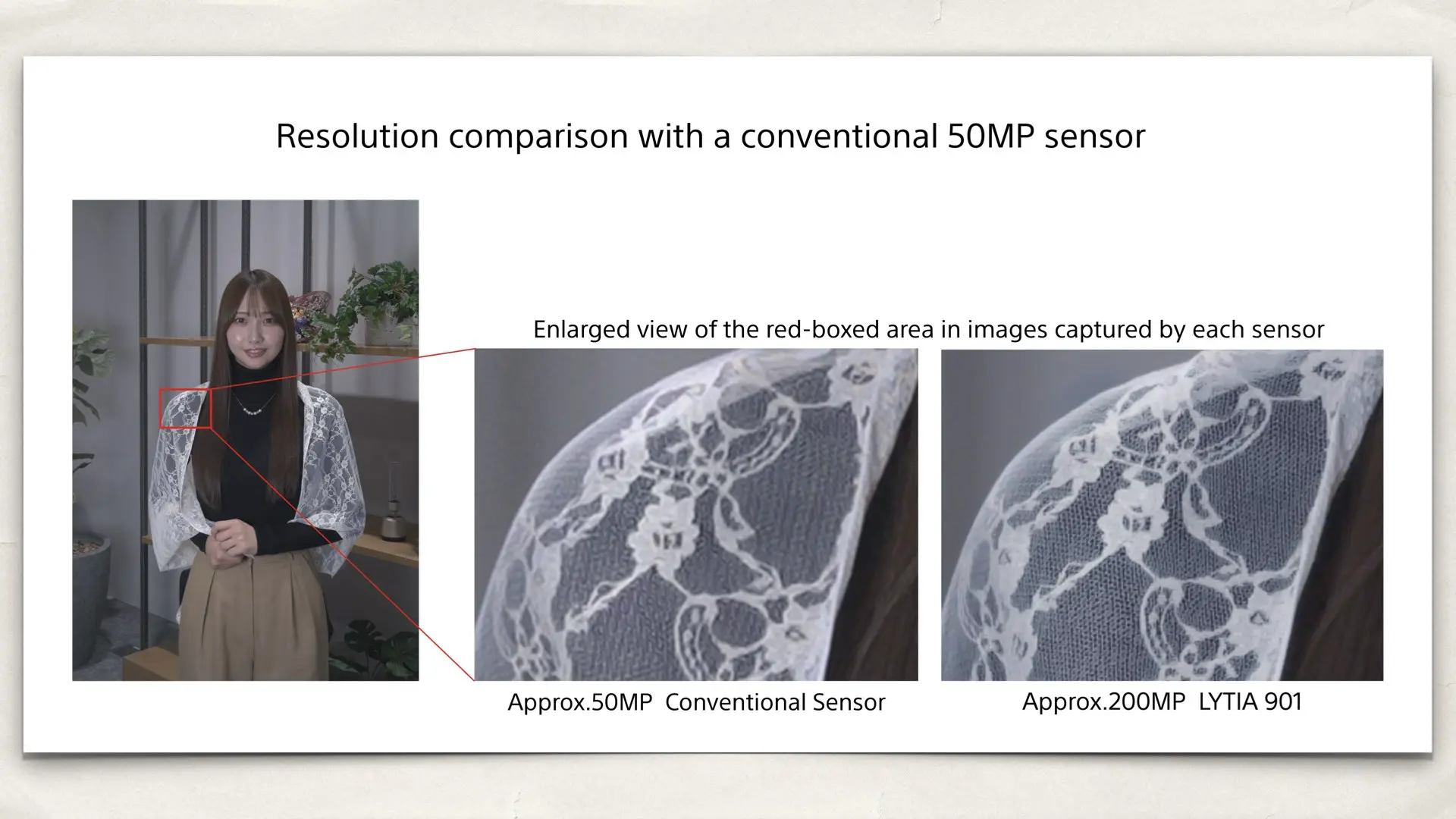 Resolution comparison with a conventional 50MP sensor

Enlarged view of the red-boxed area in images captured by each sensor

Approx.50MP Conventional Sensor

Approx.200MP LYTIA 901